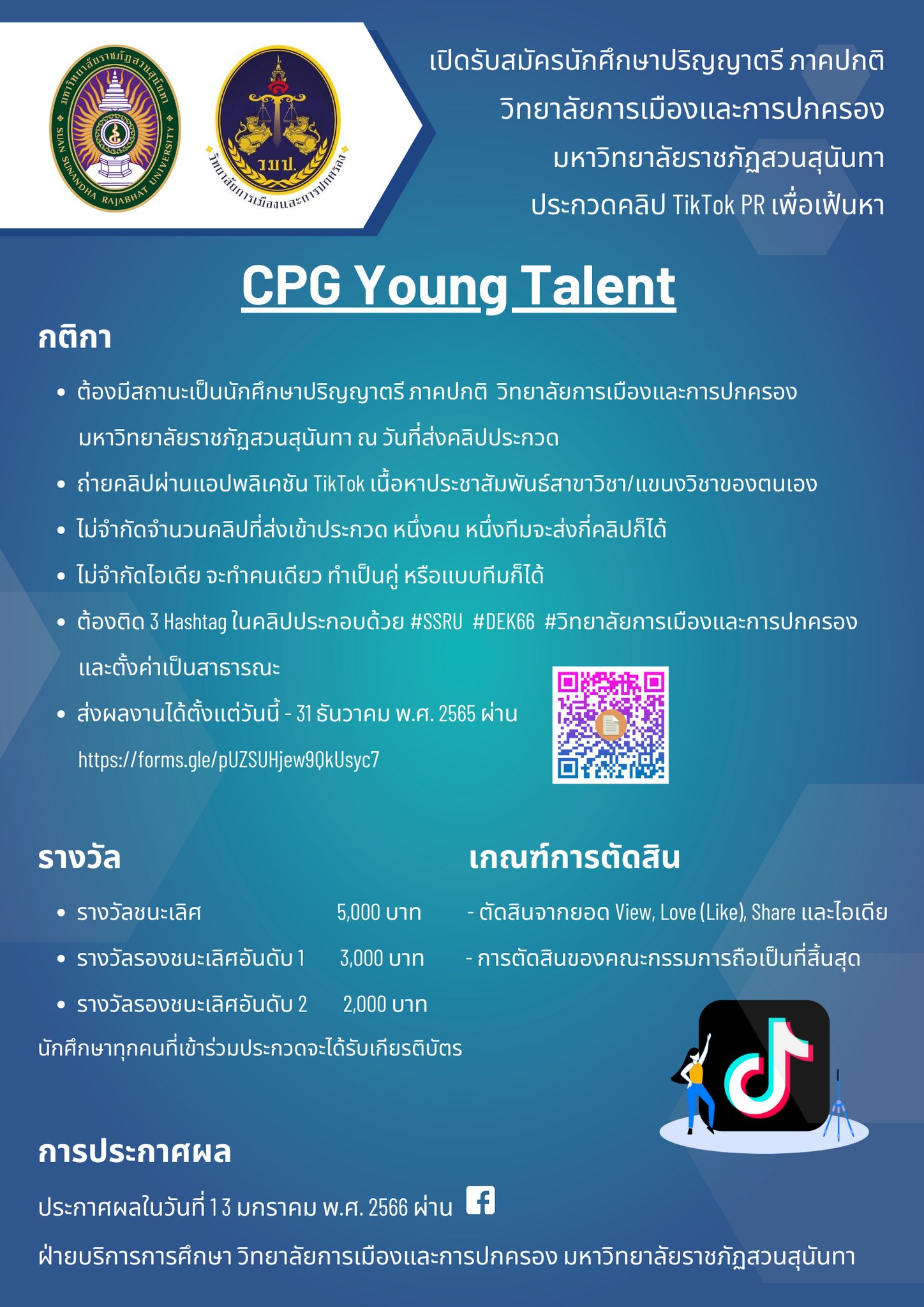 มหาวิทยาลัยราชภัฏสวนสุนันทา
SUAN SUNANDHA RAJABHAT UNIVERSITY

ว.ม.ป.
วิทยาลัยการเมืองและการปกครอง

เปิดรับสมัครนักศึกษาปริญญาตรี ภาคปกติ
วิทยาลัยการเมืองและการปกครอง
มหาวิทยาลัยราชภัฏสวนสุนันทา
ประกวดคลิป TikTok PR เพื่อเฟ้นหา

CPG Young Talent

กติกา

• ต้องมีสถานะเป็นนักศึกษาปริญญาตรี ภาคปกติ วิทยาลัยการเมืองและการปกครอง มหาวิทยาลัยราชภัฏสวนสุนันทา ณ วันที่ส่งคลิปประกวด
• ถ่ายคลิปผ่านแอปพลิเคชัน TikTok เนื้อหาประชาสัมพันธ์สาขาวิชา/แขนงวิชาของตนเอง
• ไม่จำกัดจำนวนคลิปที่ส่งเข้าประกวด หนึ่งคน หนึ่งทีมจะส่งกี่คลิปก็ได้
• ไม่จำกัดไอเดีย จะทำคนเดียว ทำเป็นคู่ หรือแบบทีมก็ได้
• ต้องติด 3 Hashtag ในคลิปประกอบด้วย #SSRU #DEK66 #วิทยาลัยการเมืองและการปกครอง และตั้งค่าเป็นสาธารณะ
• ส่งผลงานได้ตั้งแต่วันนี้ - 31 ธันวาคม พ.ศ. 2565 ผ่าน https://forms.gle/pUZSUHjew9QkUsyc7

รางวัล

• รางวัลชนะเลิศ 5,000 บาท
• รางวัลรองชนะเลิศอันดับ 1 3,000 บาท
• รางวัลรองชนะเลิศอันดับ 2 2,000 บาท

นักศึกษาทุกคนที่เข้าร่วมประกวดจะได้รับเกียรติบัตร

เกณฑ์การตัดสิน

- ตัดสินจากยอด View, Love (Like), Share และไอเดีย
- การตัดสินของคณะกรรมการถือเป็นที่สิ้นสุด

การประกาศผล

ประกาศผลในวันที่ 13 มกราคม พ.ศ. 2566 ผ่าน

ฝ่ายบริการการศึกษา วิทยาลัยการเมืองและการปกครอง มหาวิทยาลัยราชภัฏสวนสุนันทา